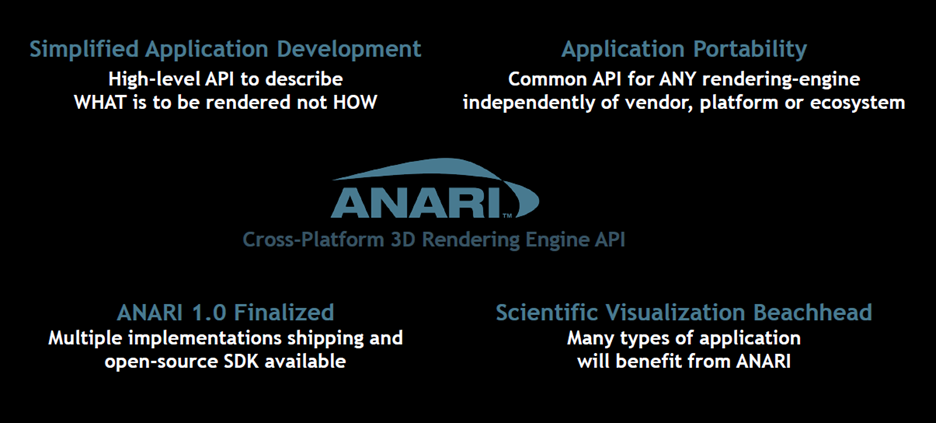 Simplified Application Development
High-level API to describe WHAT is to be rendered not HOW

Application Portability
Common API for ANY rendering-engine independently of vendor, platform or ecosystem

ANARI™
Cross-Platform 3D Rendering Engine API

ANARI 1.0 Finalized
Multiple implementations shipping and open-source SDK available

Scientific Visualization Beachhead
Many types of application will benefit from ANARI